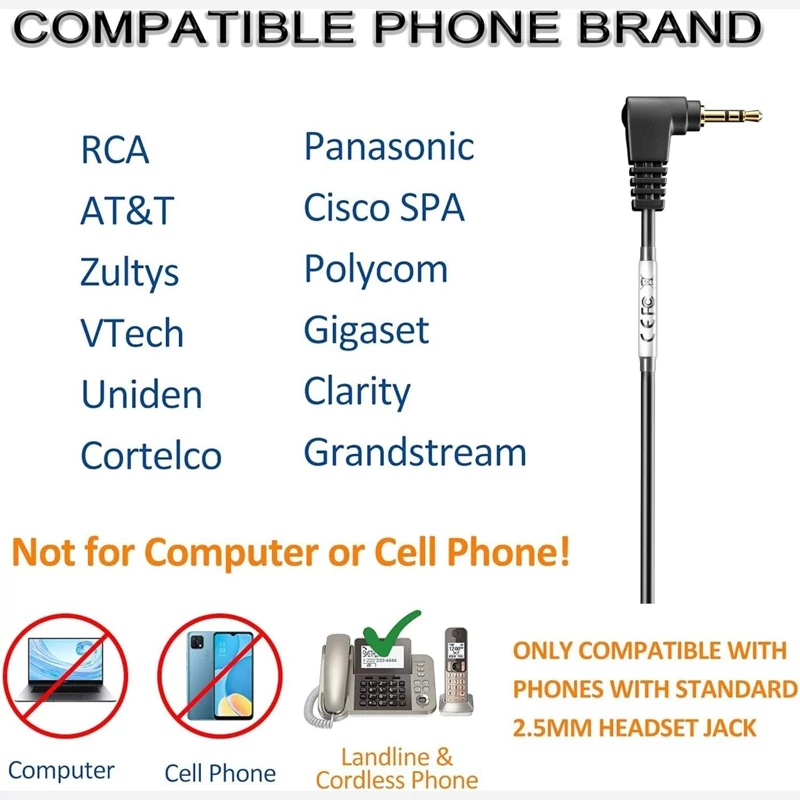 COMPATIBLE PHONE BRAND

RCA
AT&T
Zultys
VTech
Uniden
Cortelco

Panasonic
Cisco SPA
Polycom
Gigaset
Clarity
Grandstream

CE FC

Not for Computer or Cell Phone!

Computer

Cell Phone

Landline & Cordless Phone

ONLY COMPATIBLE WITH PHONES WITH STANDARD 2.5MM HEADSET JACK